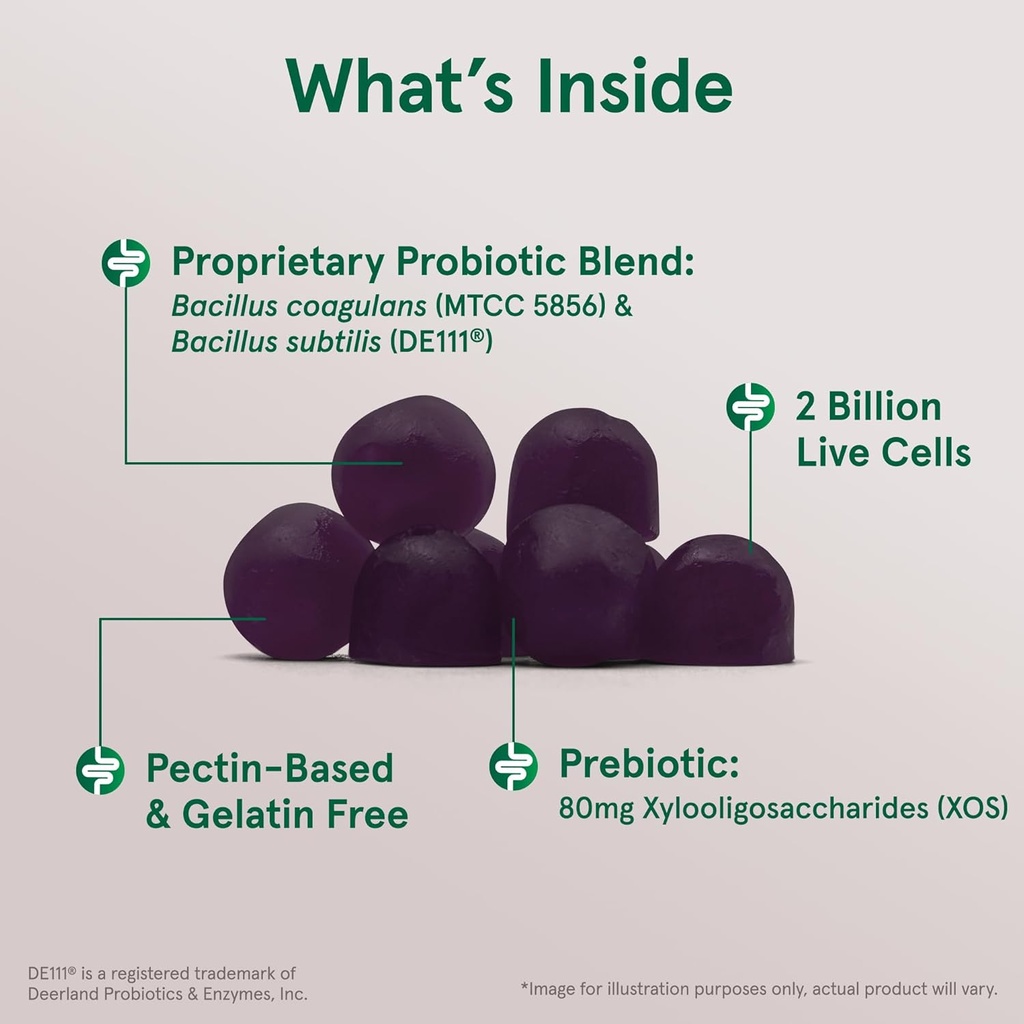 What's Inside

Proprietary Probiotic Blend:
Bacillus coagulans (MTCC 5856) & Bacillus subtilis (DE111®)

2 Billion Live Cells

Pectin-Based & Gelatin Free

Prebiotic:
80mg Xylooligosaccharides (XOS)

DE111® is a registered trademark of Deerland Probiotics & Enzymes, Inc.

*Image for illustration purposes only, actual product will vary.